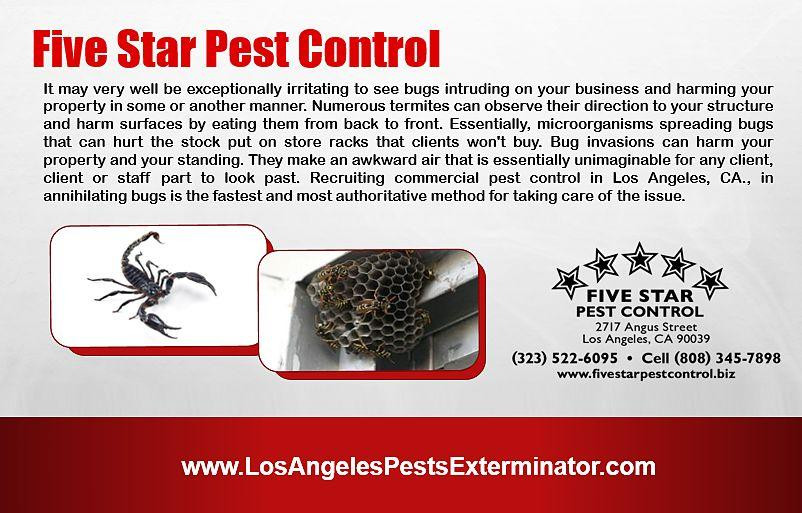 Five Star Pest Control

It may very well be exceptionally irritating to see bugs intruding on your business and harming your property in some or another manner. Numerous termites can observe their direction to your structure and harm surfaces by eating them from back to front. Essentially, microorganisms spreading bugs that can hurt the stock put on store racks that clients won't buy. Bug invasions can harm your property and your standing. They make an awkward air that is essentially unimaginable for any client, client or staff part to look past. Recruiting commercial pest control in Los Angeles, CA., in annihilating bugs is the fastest and most authoritative method for taking care of the issue.

FIVE STAR
PEST CONTROL
2717 Angus Street
Los Angeles, CA 90039
(323) 522-6095 • Cell (808) 345-7898
www.fivestarpestcontrol.biz

www.LosAngelesPestsExterminator.com